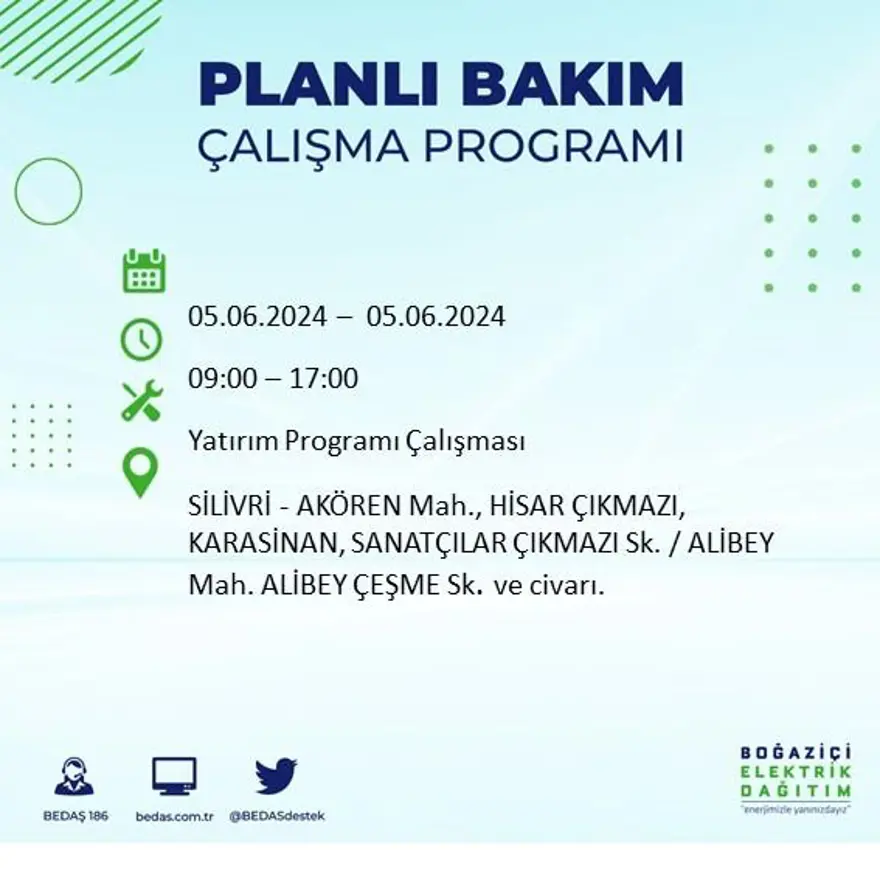 PLANLI BAKIM
ÇALIŞMA PROGRAMI

05.06.2024 – 05.06.2024

09:00 – 17:00

Yatırım Programı Çalışması

SİLİVRİ - AKÖREN Mah., HİSAR ÇIKMAZI, KARASİNAN, SANATÇILAR ÇIKMAZI Sk. / ALİBEY Mah. ALİBEY ÇEŞME Sk. ve civarı.

BEDAŞ 186
bedas.com.tr
@BEDASdestek

BOĞAZİÇİ
ELEKTRİK
DAĞITIM
"enerjimizle yanınızdayız"